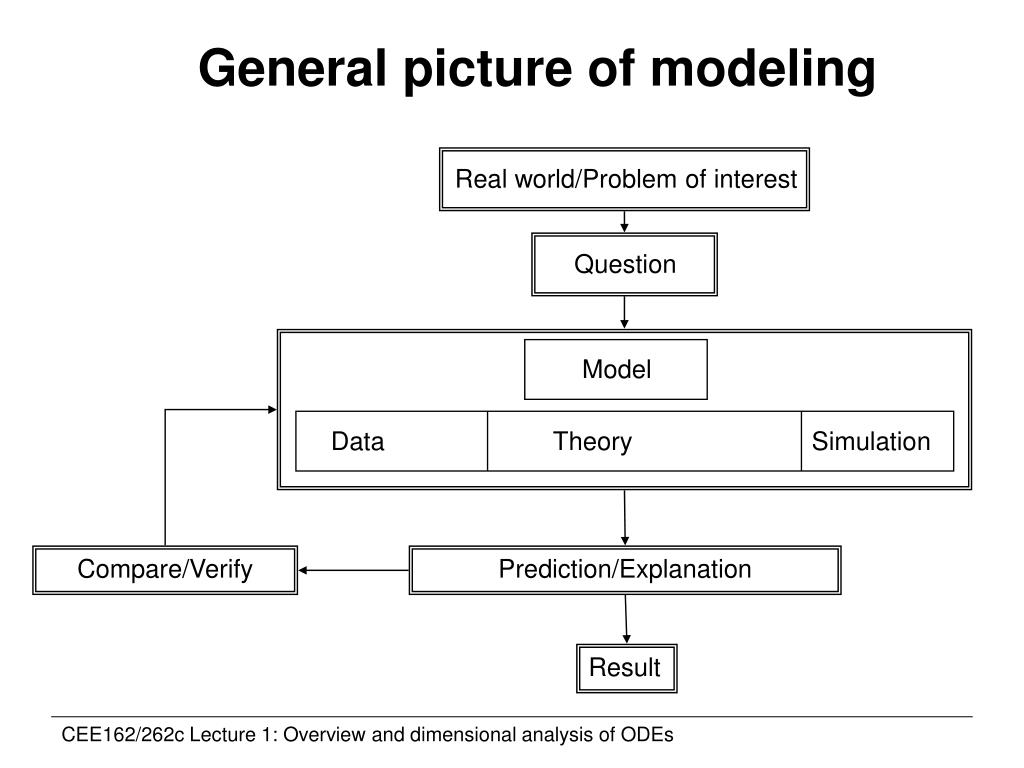 General picture of modeling

Real world/Problem of interest

Question

Model

Data

Theory

Simulation

Compare/Verify

Prediction/Explanation

Result

CEE162/262c Lecture 1: Overview and dimensional analysis of ODEs